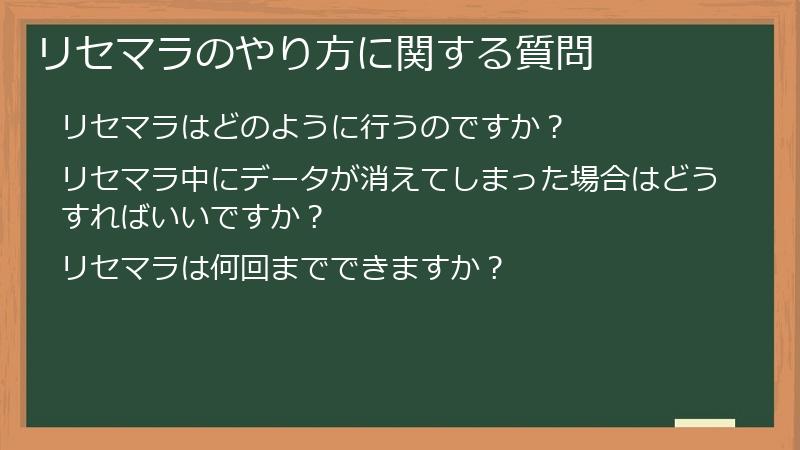 リセマラのやり方に関する質問

リセマラはどのように行うのですか？

リセマラ中にデータが消えてしまった場合はどうすればいいですか？

リセマラは何回までできますか？